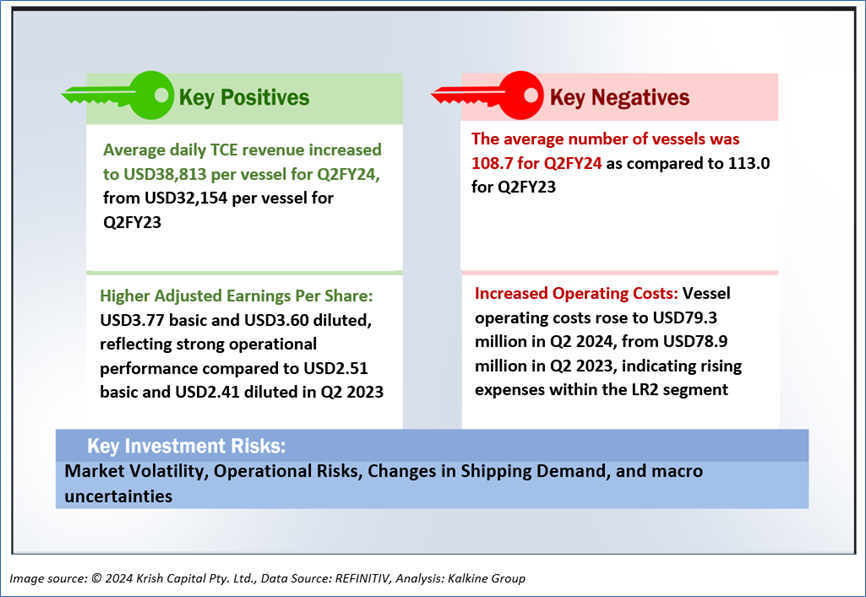 Key Positives

Average daily TCE revenue increased to USD38,813 per vessel for Q2FY24, from USD32,154 per vessel for Q2FY23

Higher Adjusted Earnings Per Share: USD3.77 basic and USD3.60 diluted, reflecting strong operational performance compared to USD2.51 basic and USD2.41 diluted in Q2 2023

Key Negatives

The average number of vessels was 108.7 for Q2FY24 as compared to 113.0 for Q2FY23

Increased Operating Costs: Vessel operating costs rose to USD79.3 million in Q2 2024, from USD78.9 million in Q2 2023, indicating rising expenses within the LR2 segment

Key Investment Risks:

Market Volatility, Operational Risks, Changes in Shipping Demand, and macro uncertainties

Image source: © 2024 Krish Capital Pty. Ltd., Data Source: REFINITIV, Analysis: Kalkine Group